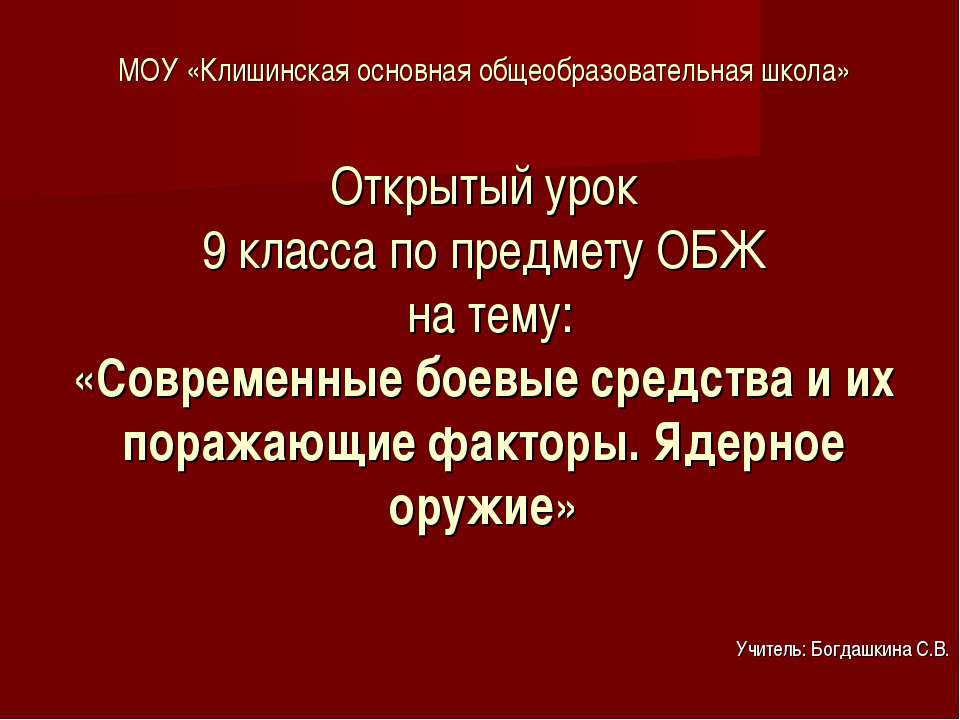 МОУ «Клишинская основная общеобразовательная школа»

Открытый урок
9 класса по предмету ОБЖ
на тему:
«Современные боевые средства и их поражающие факторы. Ядерное оружие»

Учитель: Богдашкина С.В.